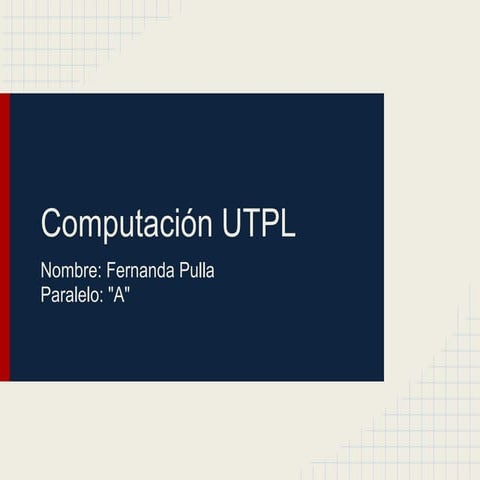 Computación UTPL

Nombre: Fernanda Pulla
Paralelo: "A"